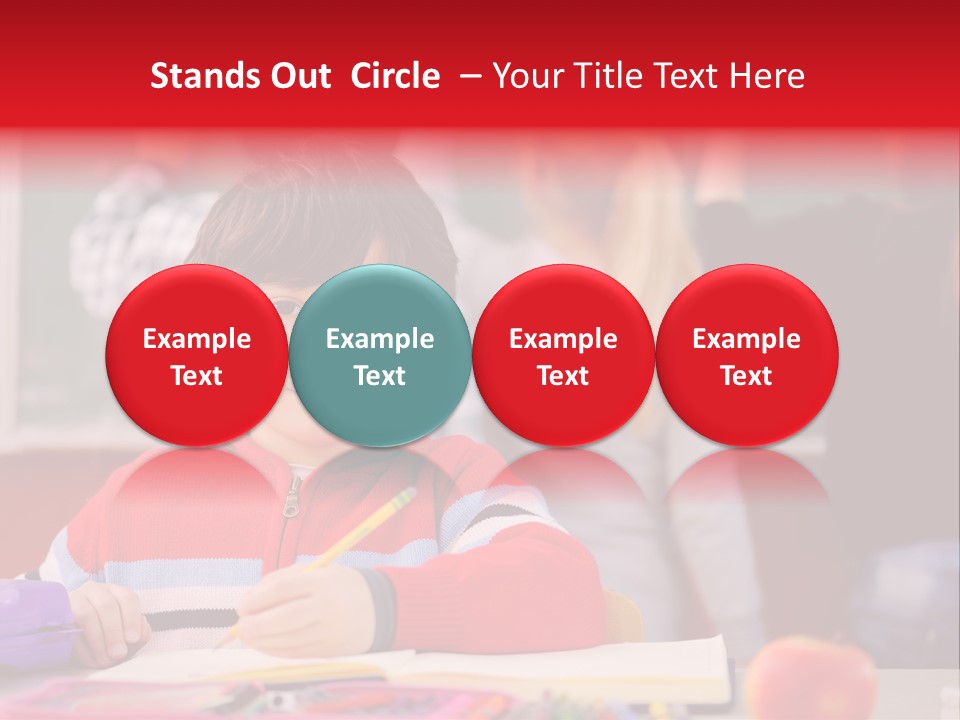 Stands Out Circle – Your Title Text Here

Example Text

Example Text

Example Text

Example Text